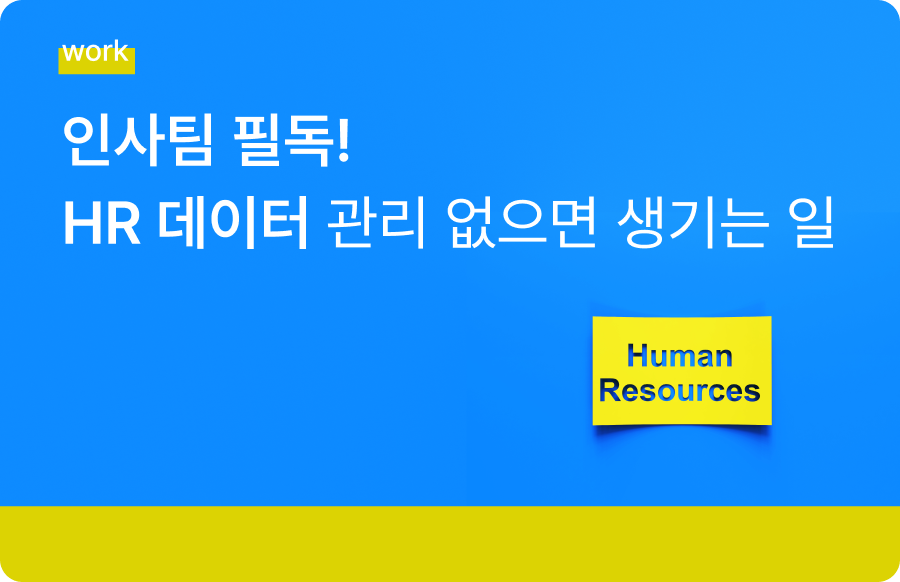 work

인사팀 필독!
HR 데이터 관리 없으면 생기는 일

Human Resources